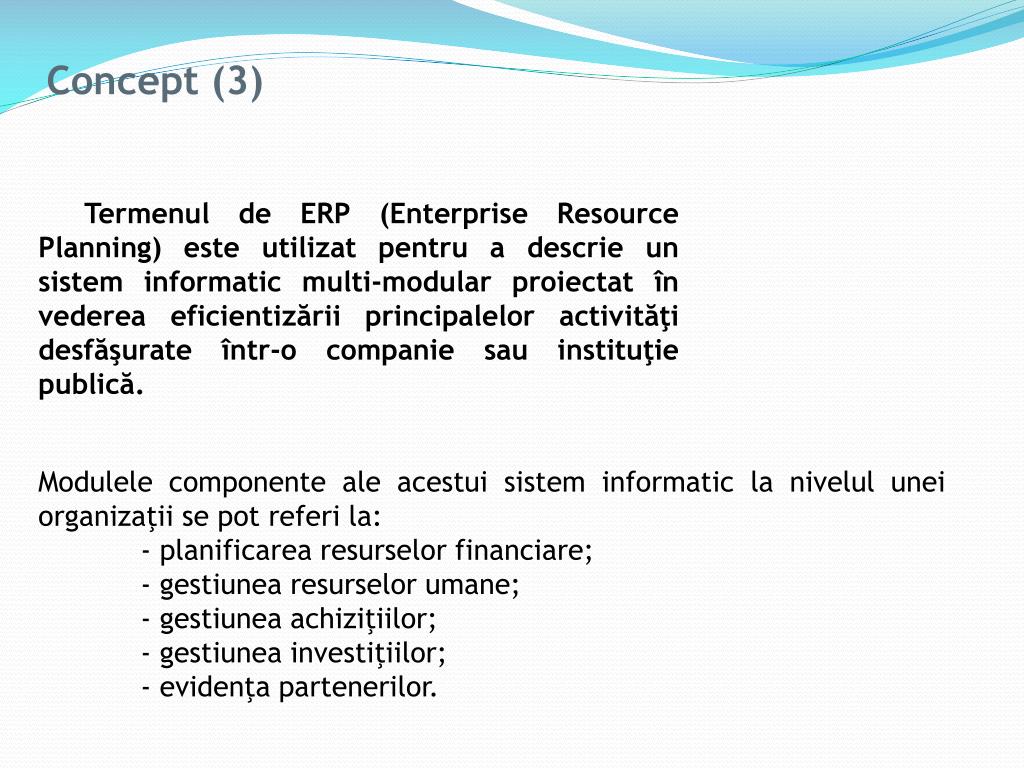 Concept (3)

Termenul de ERP (Enterprise Resource Planning) este utilizat pentru a descrie un sistem informatic multi-modular proiectat în vederea eficientizării principalelor activităţi desfăşurate într-o companie sau instituţie publică.

Modulele componente ale acestui sistem informatic la nivelul unei organizaţii se pot referi la:
- planificarea resurselor financiare;
- gestiunea resurselor umane;
- gestiunea achiziţiilor;
- gestiunea investiţiilor;
- evidenţa partenerilor.